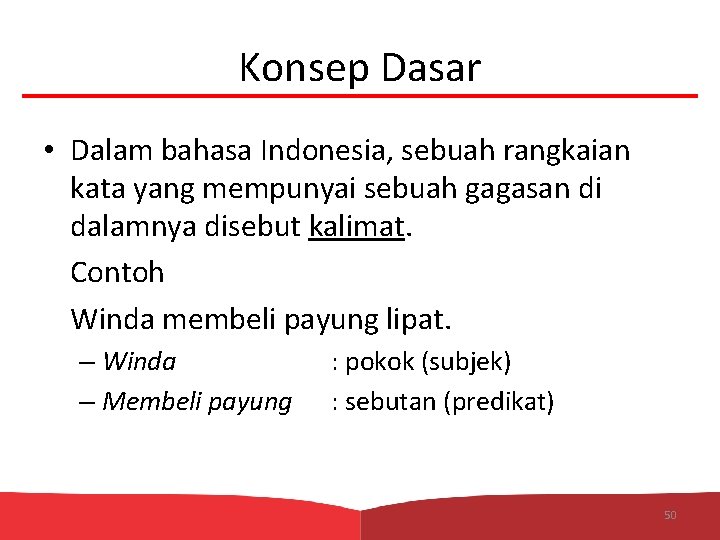 Konsep Dasar

• Dalam bahasa Indonesia, sebuah rangkaian kata yang mempunyai sebuah gagasan di dalamnya disebut kalimat.

Contoh

Winda membeli payung lipat.

– Winda : pokok (subjek)

– Membeli payung : sebutan (predikat)

50